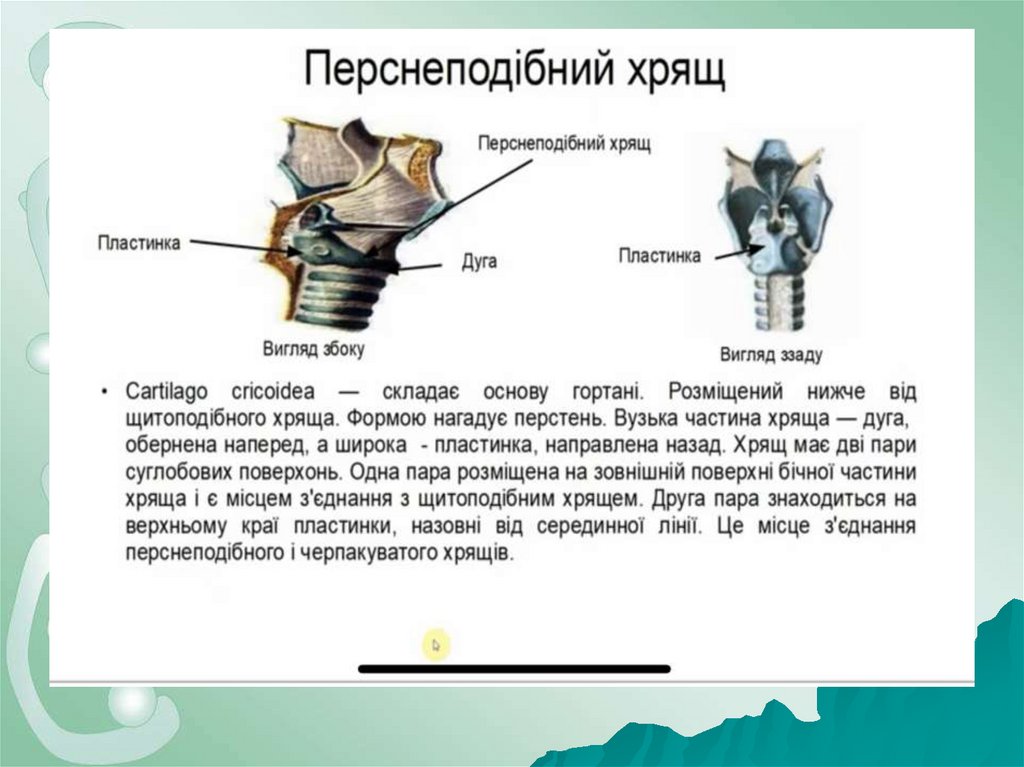 Перснеподібний хрящ

Перснеподібний хрящ

Пластинка

Дуга

Вигляд збоку

Пластинка

Вигляд ззаду

• Cartilago cricoidea — складає основу гортані. Розміщений нижче від щитоподібного хряща. Формою нагадує перстень. Вузька частина хряща — дуга, обернена наперед, а широка - пластинка, направлена назад. Хрящ має дві пари суглобових поверхонь. Одна пара розміщена на зовнішній поверхні бічної частини хряща і є місцем з'єднання з щитоподібним хрящем. Друга пара знаходиться на верхньому краї пластинки, назовні від серединної лінії. Це місце з'єднання перснеподібного і черпакуватого хрящів.